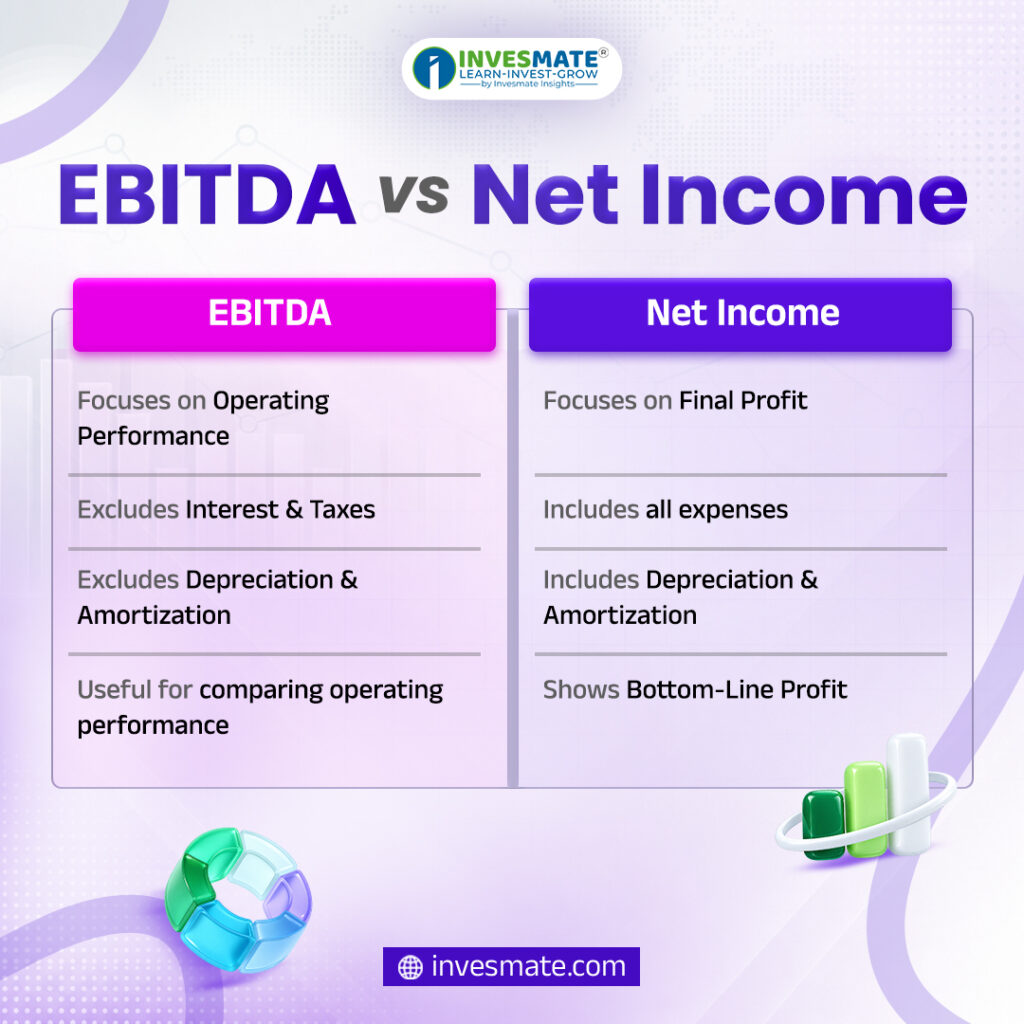 INVESMATE®
LEARN-INVEST-GROW
by Invesmate Insights

EBITDA vs Net Income

| EBITDA | Net Income |
|---|---|
| Focuses on Operating Performance | Focuses on Final Profit |
| Excludes Interest & Taxes | Includes all expenses |
| Excludes Depreciation & Amortization | Includes Depreciation & Amortization |
| Useful for comparing operating performance | Shows Bottom-Line Profit |

invesmate.com